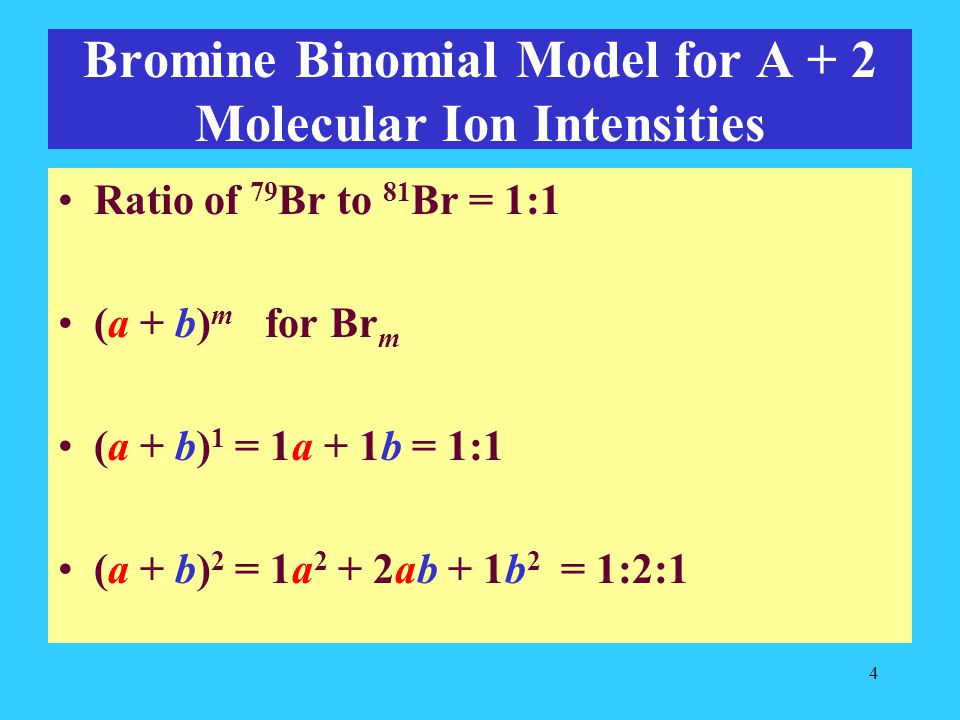 Bromine Binomial Model for A + 2 Molecular Ion Intensities

• Ratio of $^{79}Br$ to $^{81}Br$ = 1:1

• $(a + b)^m$ for $Br_m$

• $(a + b)^1 = 1a + 1b = 1:1$

• $(a + b)^2 = 1a^2 + 2ab + 1b^2 = 1:2:1$

4